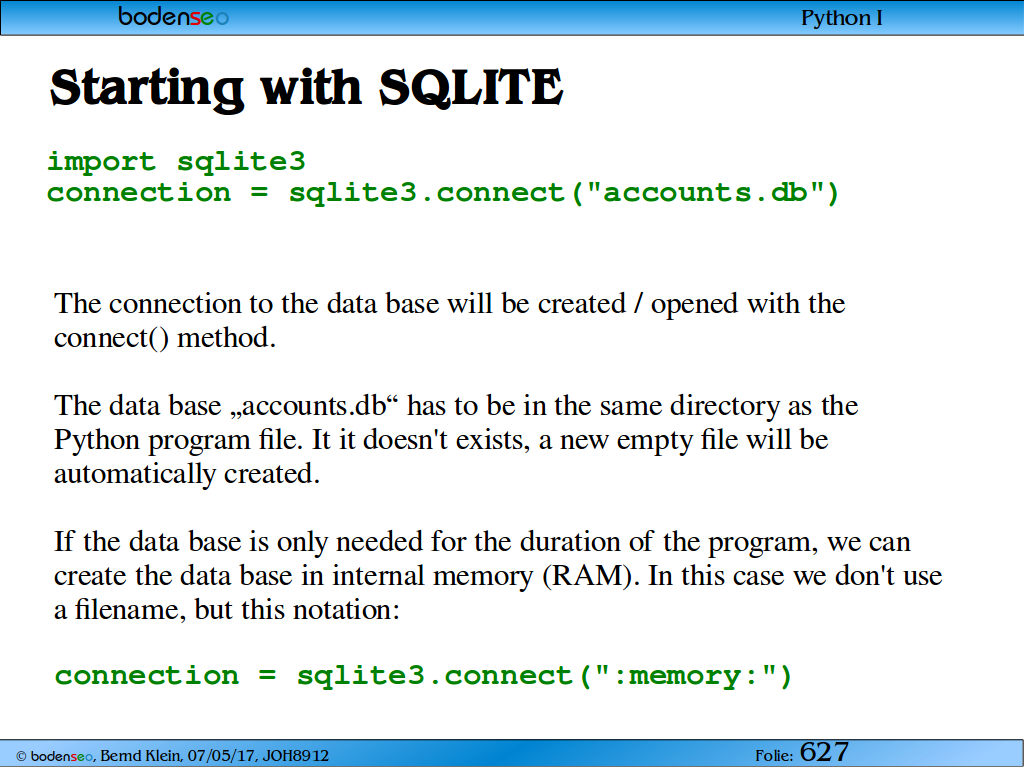 bodenseo

Python I

Starting with SQLITE

import sqlite3
connection = sqlite3.connect("accounts.db")

The connection to the data base will be created / opened with the connect() method.

The data base „accounts.db“ has to be in the same directory as the Python program file. It it doesn't exists, a new empty file will be automatically created.

If the data base is only needed for the duration of the program, we can create the data base in internal memory (RAM). In this case we don't use a filename, but this notation:

connection = sqlite3.connect(":memory:")

© bodenseo, Bernd Klein, 07/05/17, JOH8912

Folie: 627